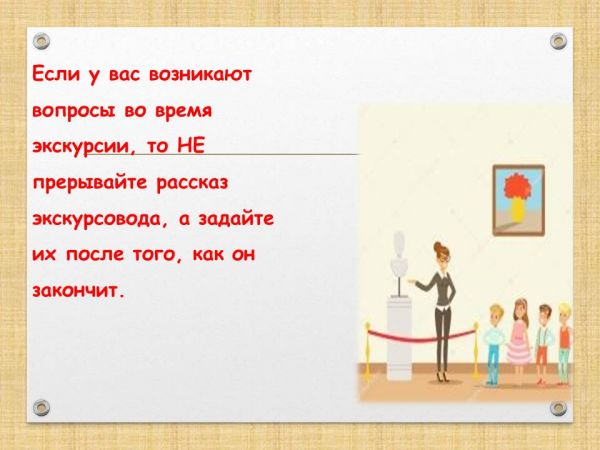 Если у вас возникают вопросы во время экскурсии, то НЕ прерывайте рассказ экскурсовода, а задайте их после того, как он закончит.